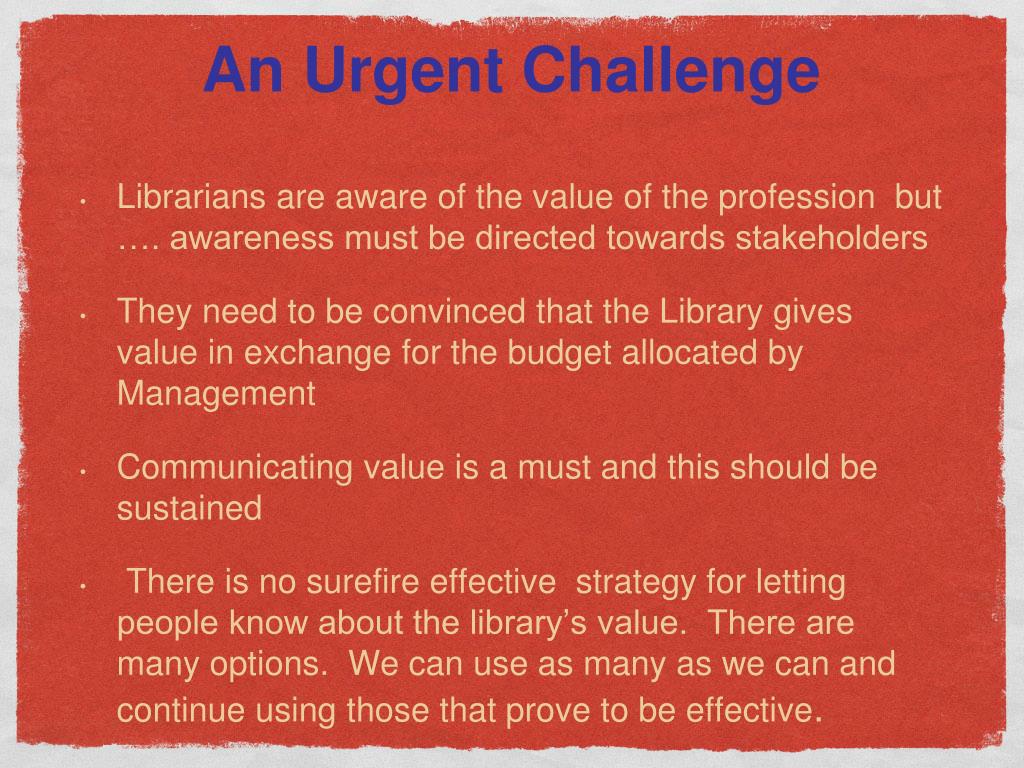 An Urgent Challenge

• Librarians are aware of the value of the profession but …. awareness must be directed towards stakeholders

• They need to be convinced that the Library gives value in exchange for the budget allocated by Management

• Communicating value is a must and this should be sustained

• There is no surefire effective strategy for letting people know about the library's value. There are many options. We can use as many as we can and continue using those that prove to be effective.